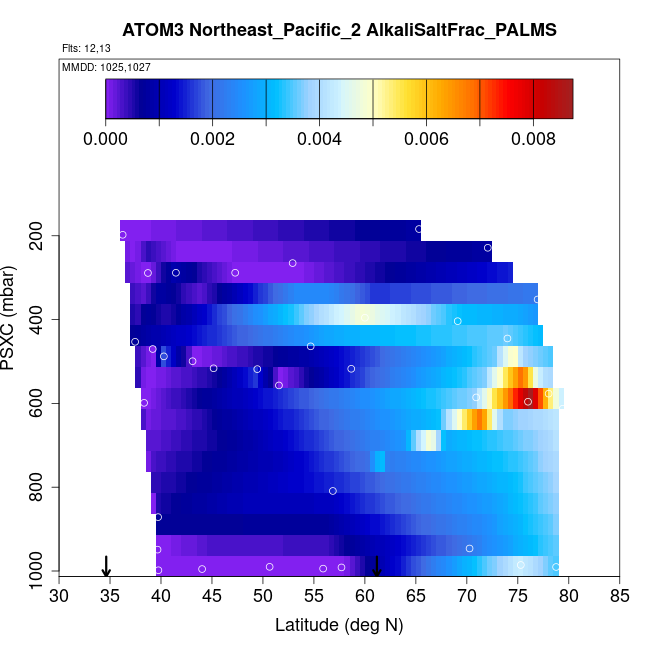 ATOM3 Northeast_Pacific_2 AlkaliSaltFrac_PALMS

Flts: 12,13

MMDD: 1025,1027

0.000 0.002 0.004 0.006 0.008

PSXC (mbar)

200
400
600
800
1000

30 35 40 45 50 55 60 65 70 75 80 85

Latitude (deg N)